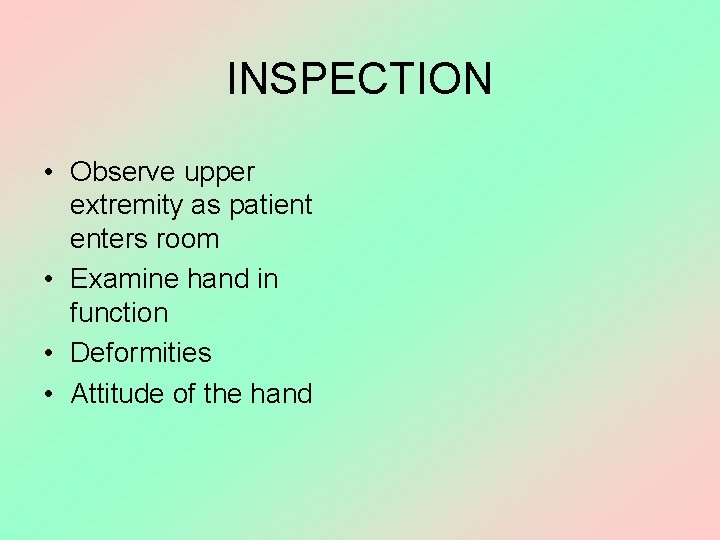 INSPECTION

• Observe upper extremity as patient enters room
• Examine hand in function
• Deformities
• Attitude of the hand